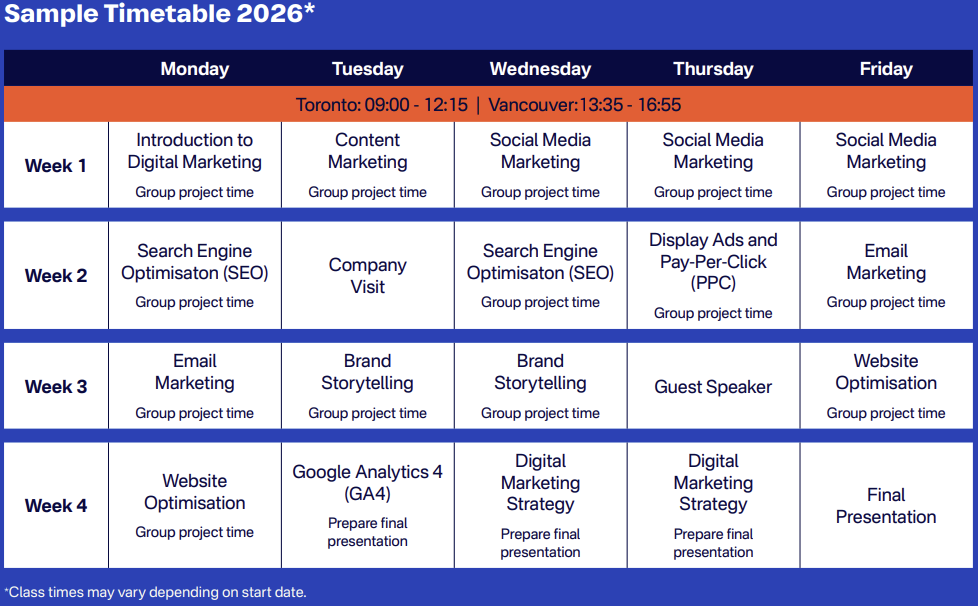 Sample Timetable 2026*

| | Monday | Tuesday | Wednesday | Thursday | Friday |
|---|---|---|---|---|---|
| | Toronto: 09:00 - 12:15 \| Vancouver:13:35 - 16:55 | | | | |
| Week 1 | Introduction to Digital Marketing Group project time | Content Marketing Group project time | Social Media Marketing Group project time | Social Media Marketing Group project time | Social Media Marketing Group project time |
| Week 2 | Search Engine Optimisaton (SEO) Group project time | Company Visit | Search Engine Optimisaton (SEO) Group project time | Display Ads and Pay-Per-Click (PPC) Group project time | Email Marketing Group project time |
| Week 3 | Email Marketing Group project time | Brand Storytelling Group project time | Brand Storytelling Group project time | Guest Speaker | Website Optimisation Group project time |
| Week 4 | Website Optimisation Group project time | Google Analytics 4 (GA4) Prepare final presentation | Digital Marketing Strategy Prepare final presentation | Digital Marketing Strategy Prepare final presentation | Final Presentation |

*Class times may vary depending on start date.